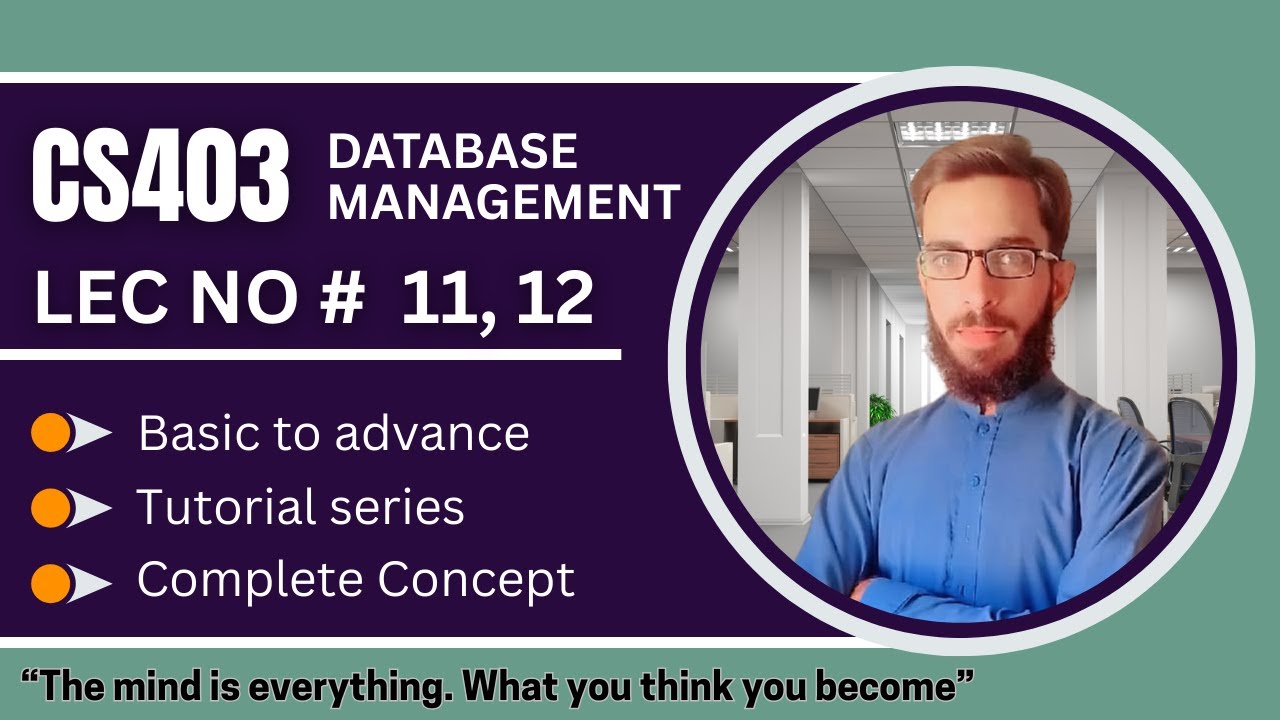 CS403 DATABASE MANAGEMENT

LEC NO # 11, 12

Basic to advance

Tutorial series

Complete Concept

“The mind is everything. What you think you become”